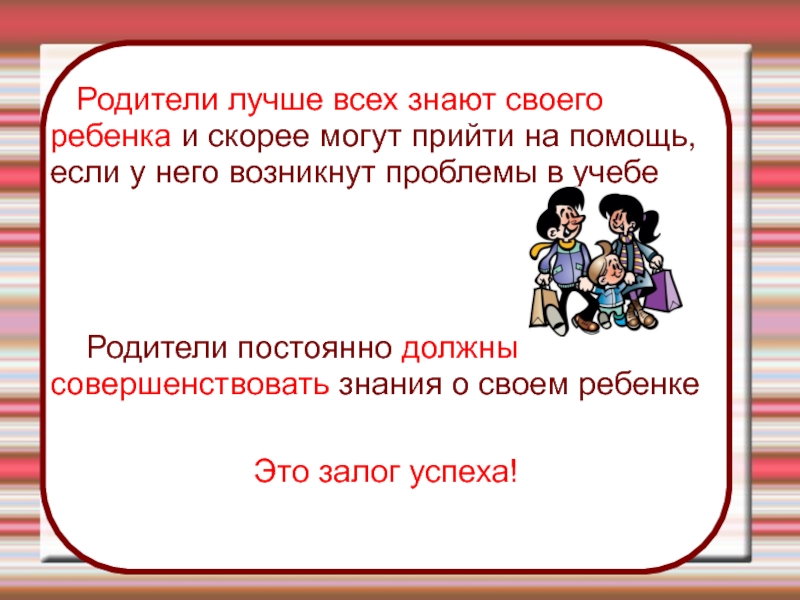 Родители лучше всех знают своего ребенка и скорее могут прийти на помощь, если у него возникнут проблемы в учебе

Родители постоянно должны совершенствовать знания о своем ребенке

Это залог успеха!